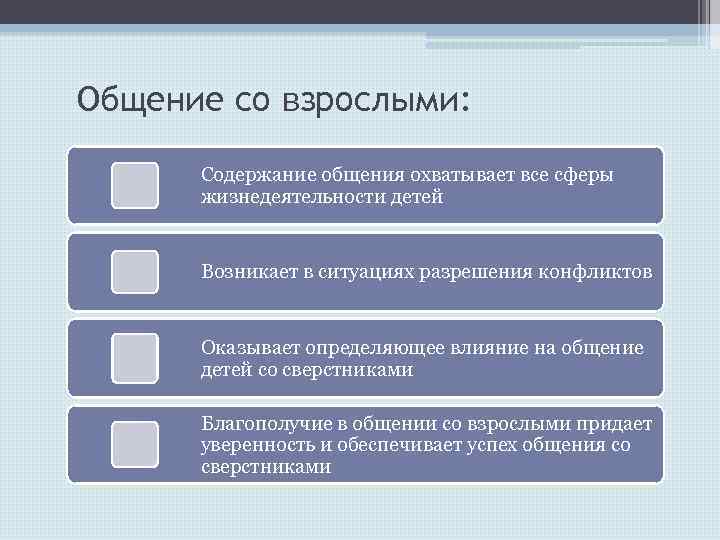 Общение со взрослыми:

Содержание общения охватывает все сферы жизнедеятельности детей

Возникает в ситуациях разрешения конфликтов

Оказывает определяющее влияние на общение детей со сверстниками

Благополучие в общении со взрослыми придает уверенность и обеспечивает успех общения со сверстниками